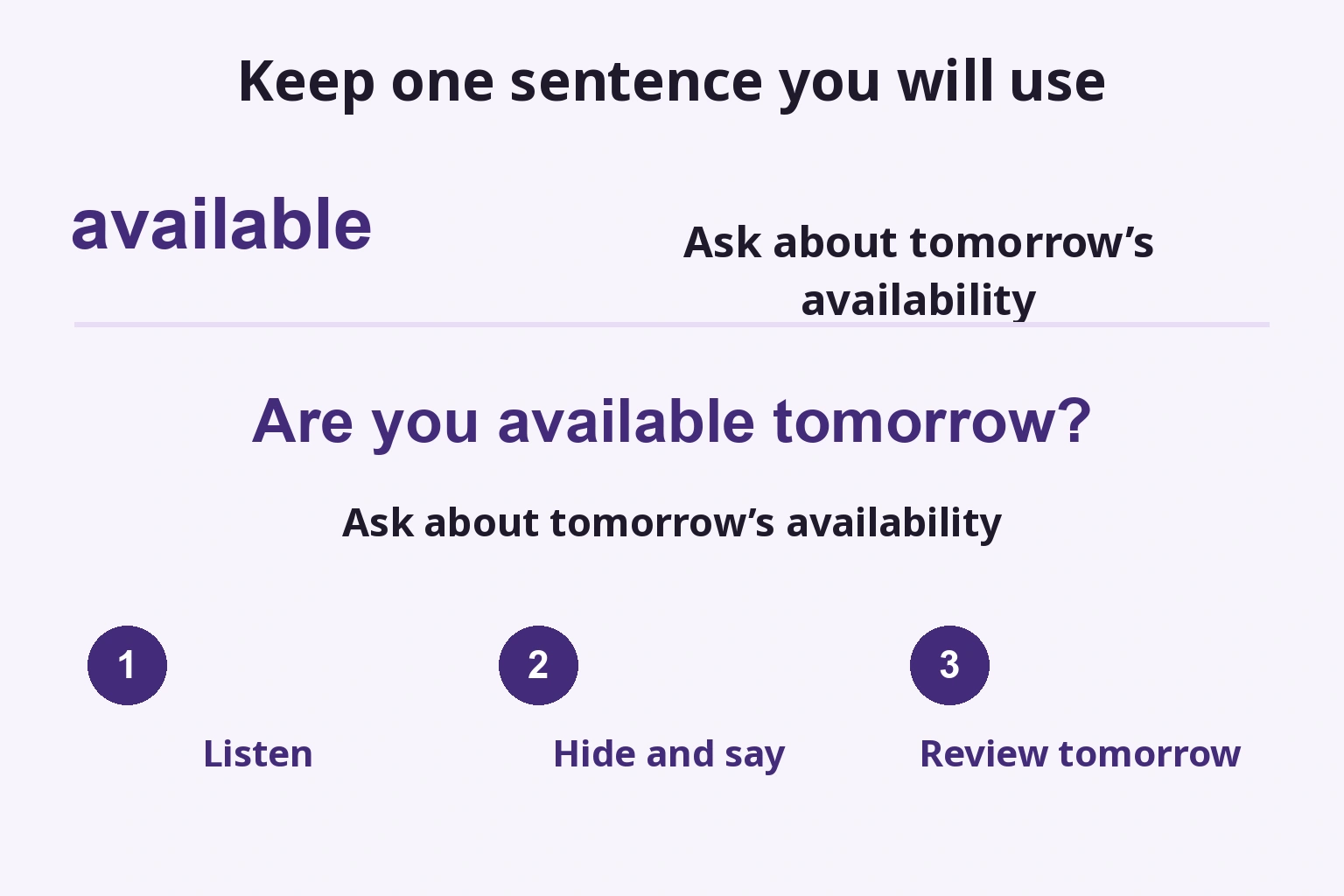 Keep one sentence you will use

available

Ask about tomorrow's availability

Are you available tomorrow?

Ask about tomorrow's availability

1

Listen

2

Hide and say

3

Review tomorrow